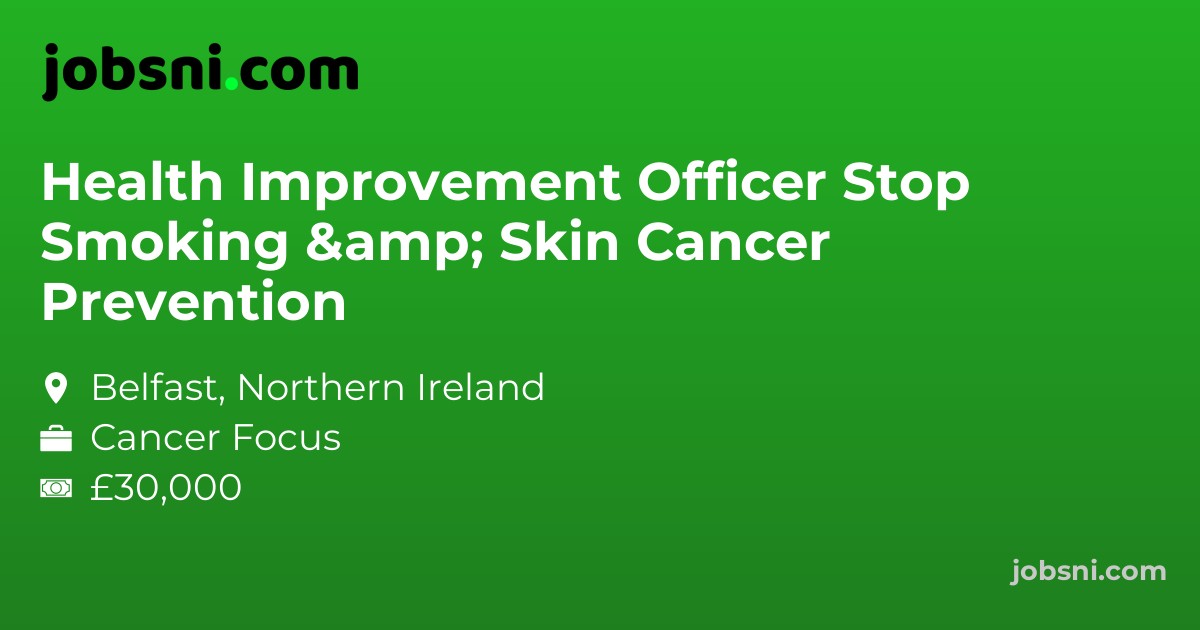 jobsni.com

Health Improvement Officer Stop Smoking &amp; Skin Cancer Prevention

Belfast, Northern Ireland
Cancer Focus
£30,000

jobsni.com